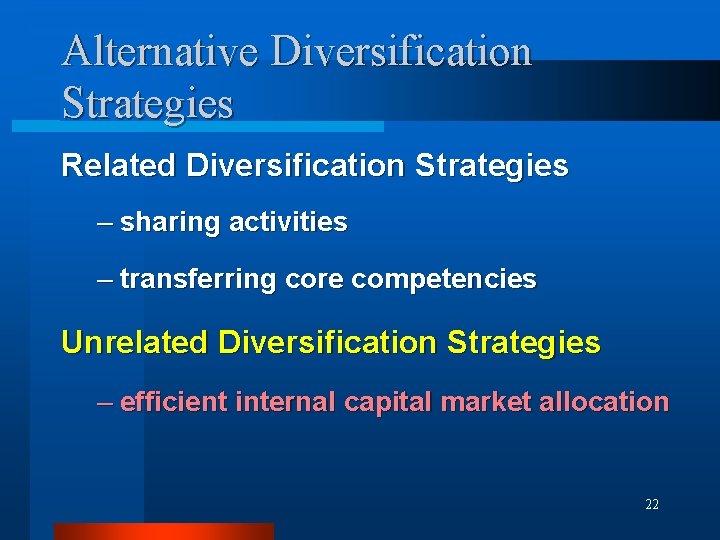 Alternative Diversification Strategies

Related Diversification Strategies

– sharing activities

– transferring core competencies

Unrelated Diversification Strategies

– efficient internal capital market allocation

22